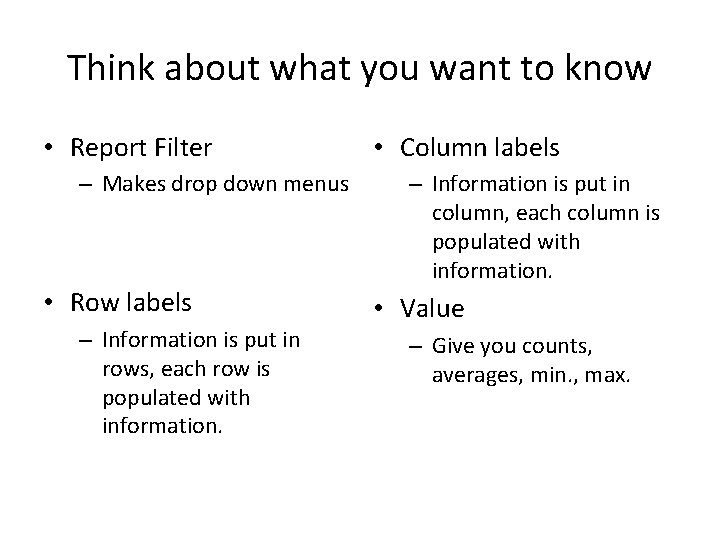 Think about what you want to know

• Report Filter
– Makes drop down menus

• Row labels
– Information is put in rows, each row is populated with information.

• Column labels
– Information is put in column, each column is populated with information.

• Value
– Give you counts, averages, min., max.